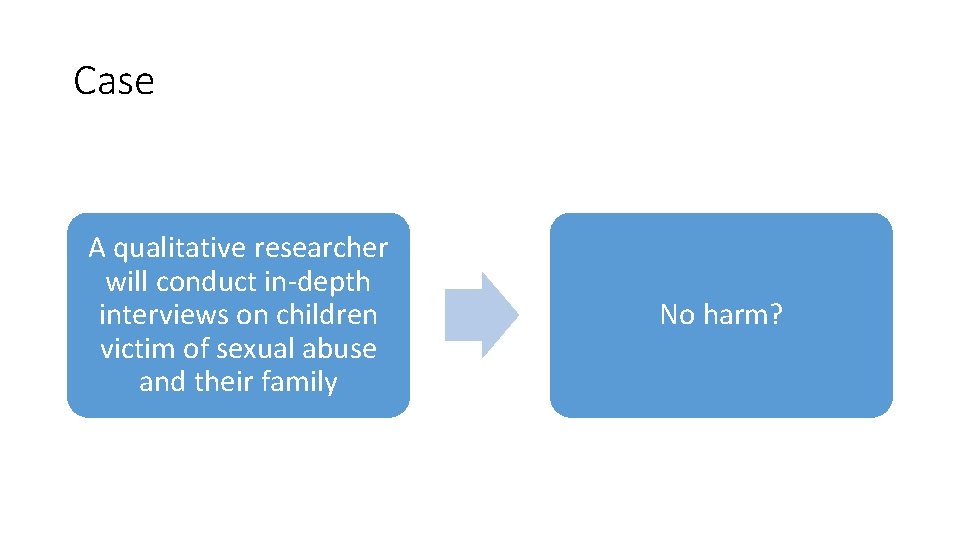 Case

A qualitative researcher will conduct in-depth interviews on children victim of sexual abuse and their family

No harm?